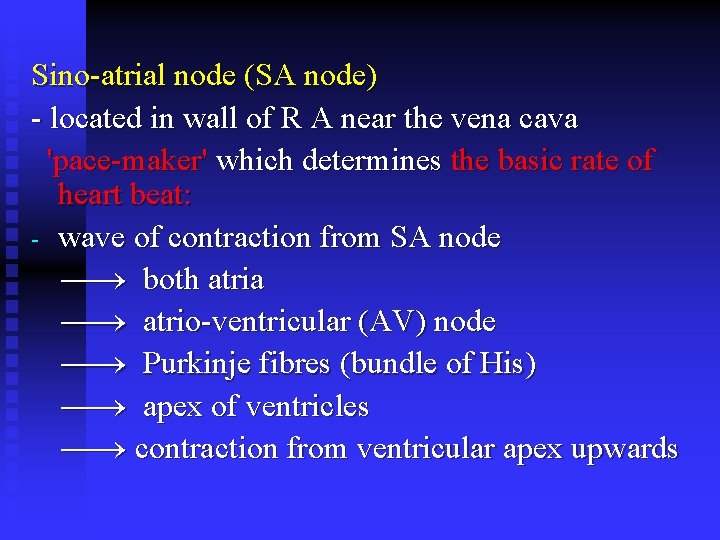 Sino-atrial node (SA node)

- located in wall of R A near the vena cava

'pace-maker' which determines the basic rate of heart beat:

- wave of contraction from SA node

$\longrightarrow$ both atria

$\longrightarrow$ atrio-ventricular (AV) node

$\longrightarrow$ Purkinje fibres (bundle of His)

$\longrightarrow$ apex of ventricles

$\longrightarrow$ contraction from ventricular apex upwards